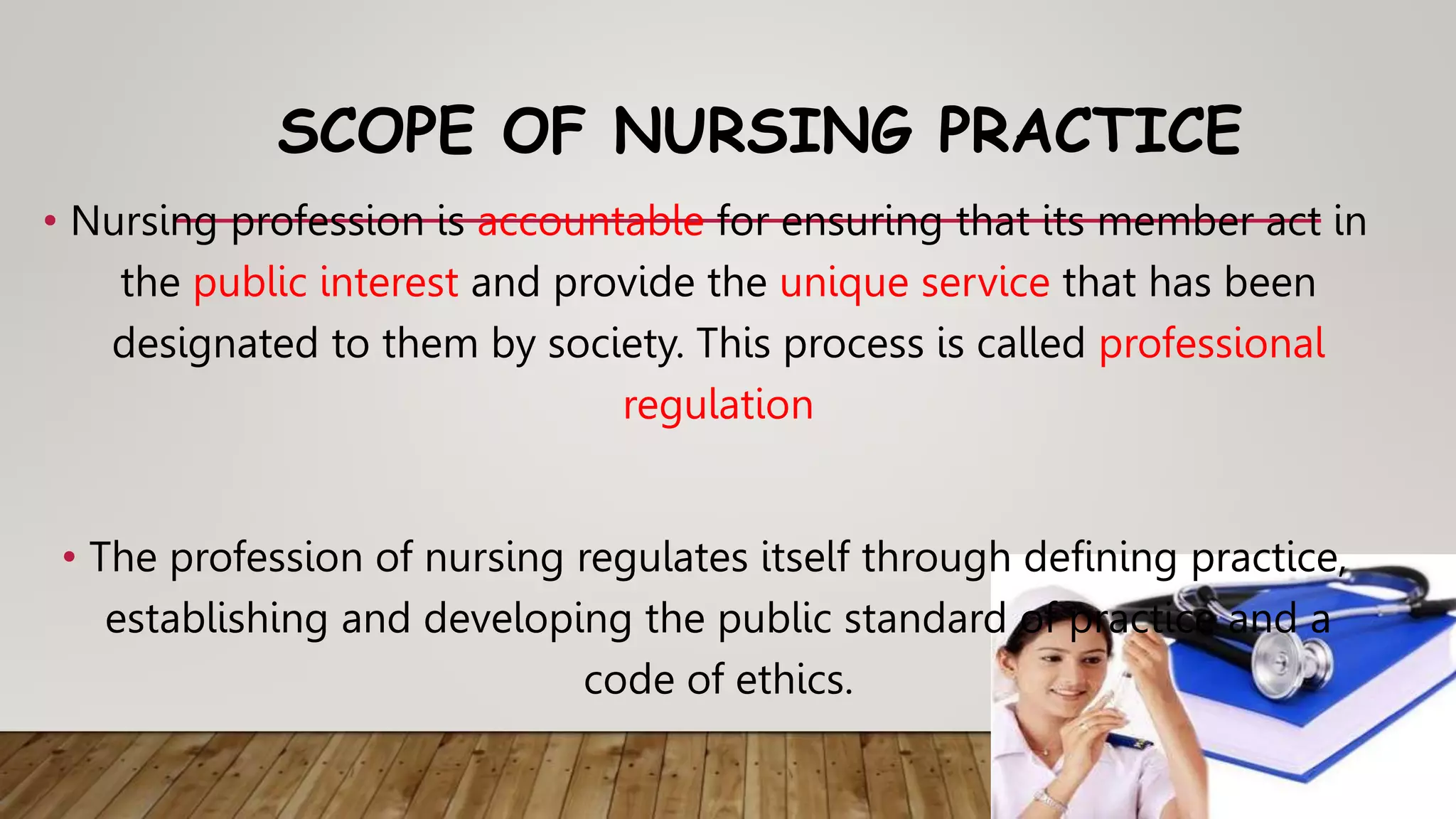 SCOPE OF NURSING PRACTICE

• Nursing profession is accountable for ensuring that its member act in the public interest and provide the unique service that has been designated to them by society. This process is called professional regulation

• The profession of nursing regulates itself through defining practice, establishing and developing the public standard of practice and a code of ethics.